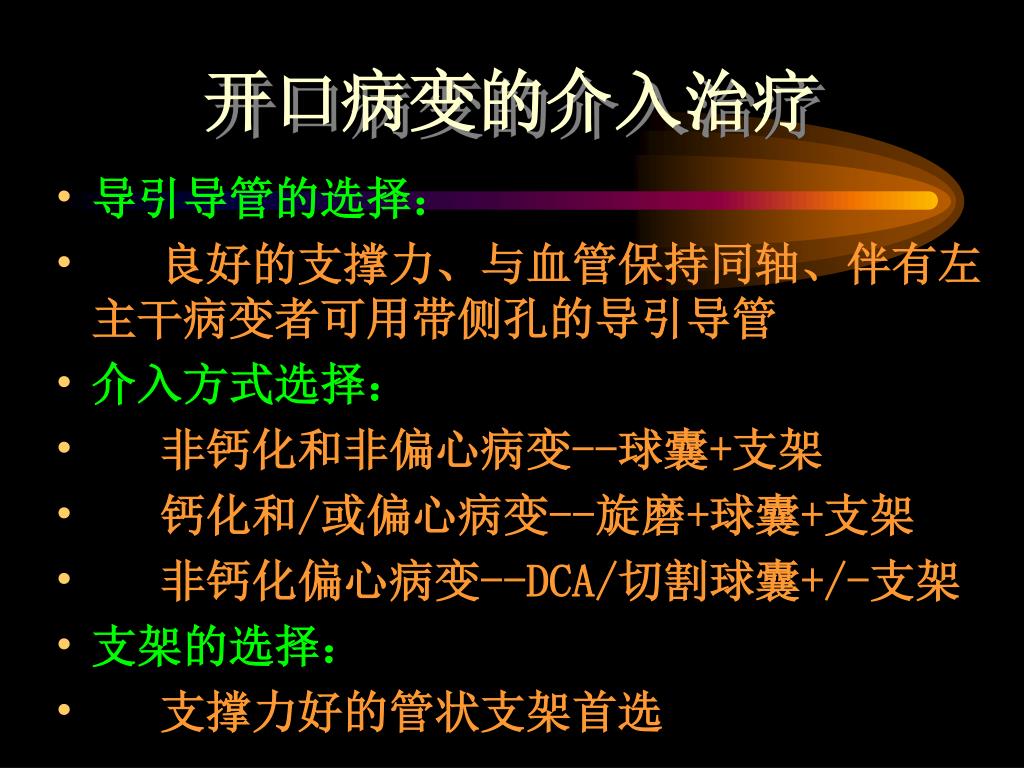 开口病变的介入治疗

• 导引导管的选择：

• 良好的支撑力、与血管保持同轴、伴有左主干病变者可用带侧孔的导引导管

• 介入方式选择：

• 非钙化和非偏心病变--球囊+支架

• 钙化和/或偏心病变--旋磨+球囊+支架

• 非钙化偏心病变--DCA/切割球囊+/-支架

• 支架的选择：

• 支撑力好的管状支架首选